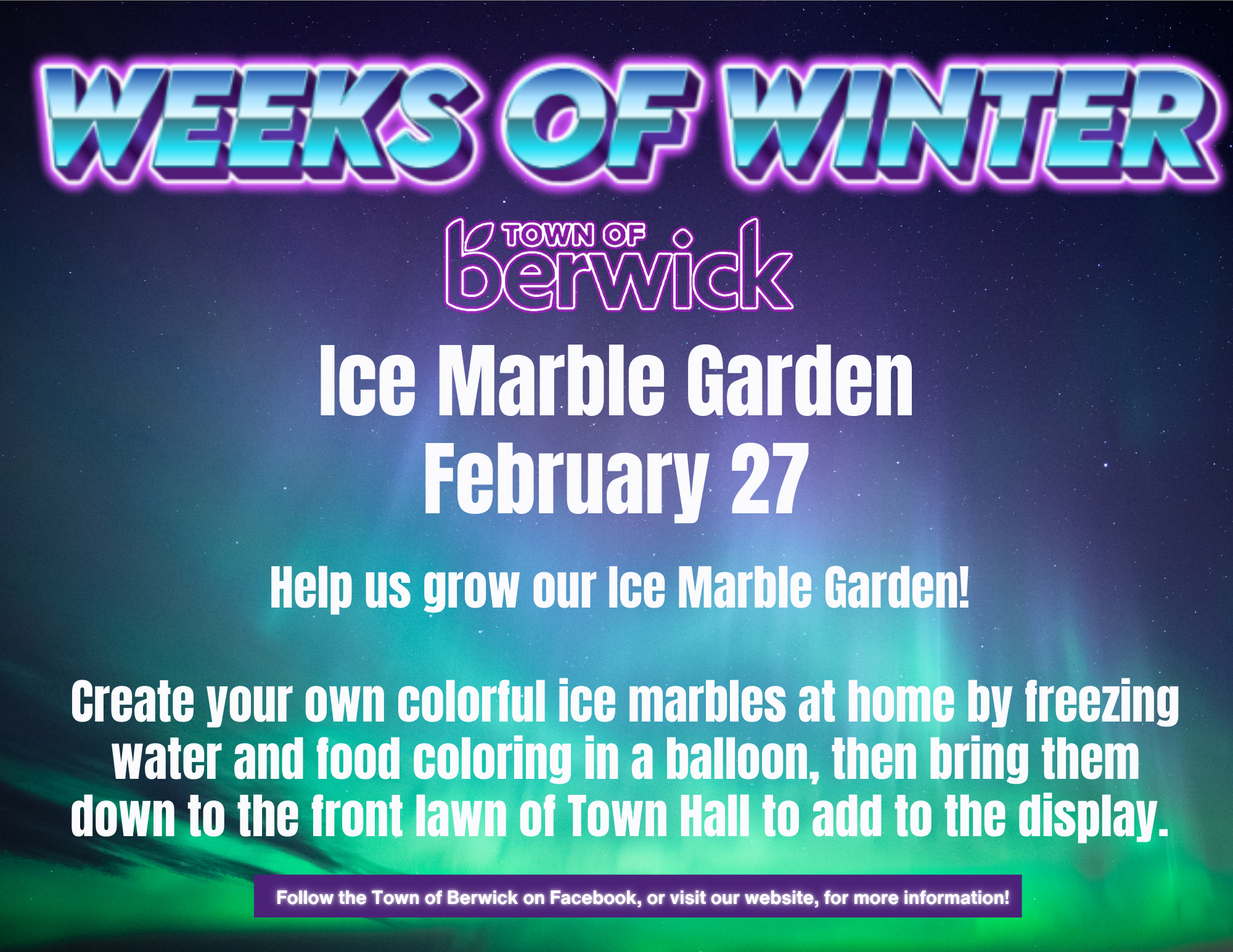 WEEKS OF WINTER

TOWN OF berwick

Ice Marble Garden
February 27

Help us grow our Ice Marble Garden!

Create your own colorful ice marbles at home by freezing water and food coloring in a balloon, then bring them down to the front lawn of Town Hall to add to the display.

Follow the Town of Berwick on Facebook, or visit our website, for more information!